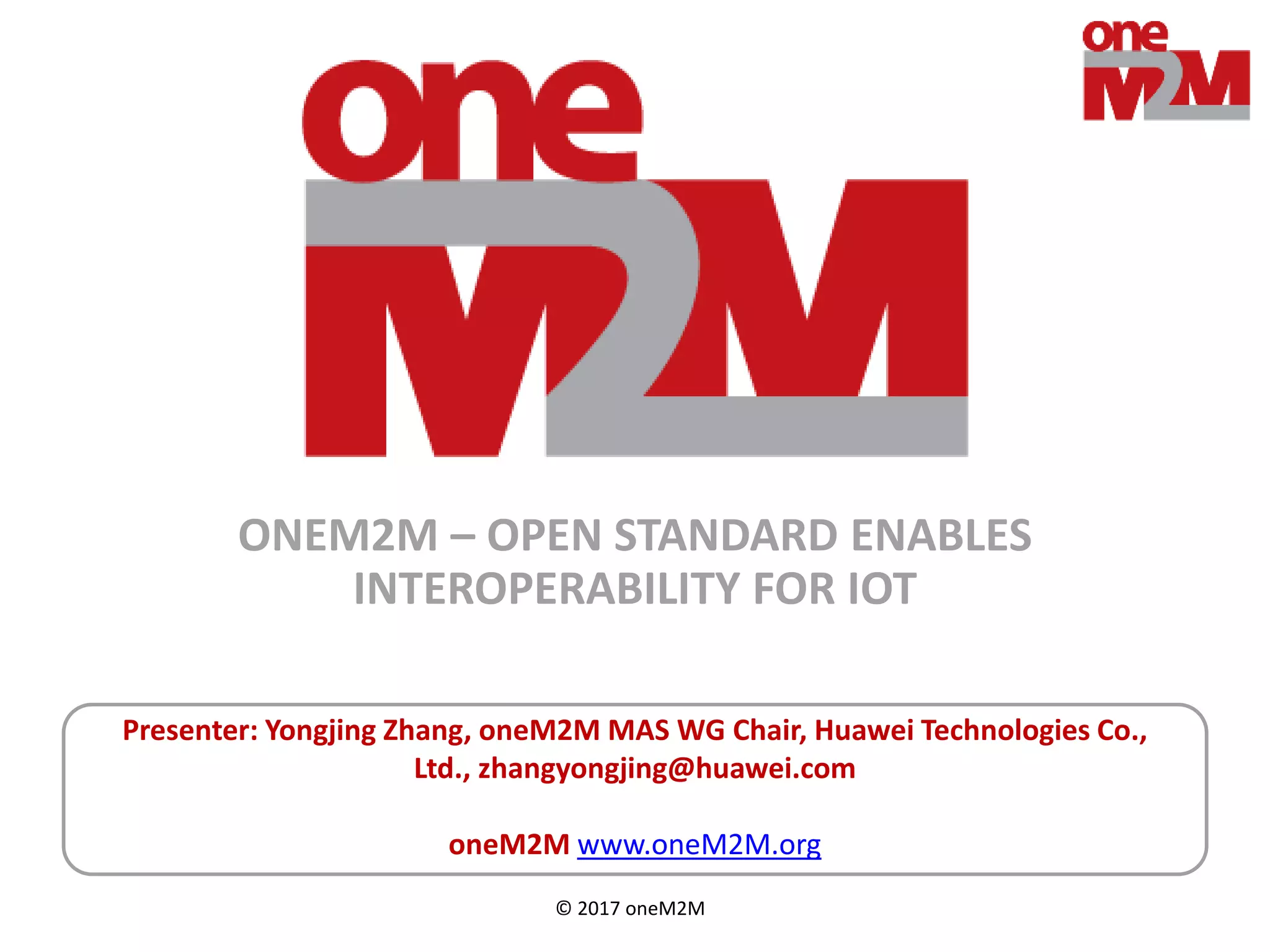 one M2M

one M2M

ONEM2M – OPEN STANDARD ENABLES INTEROPERABILITY FOR IOT

Presenter: Yongjing Zhang, oneM2M MAS WG Chair, Huawei Technologies Co., Ltd., zhangyongjing@huawei.com

oneM2M www.oneM2M.org

© 2017 oneM2M